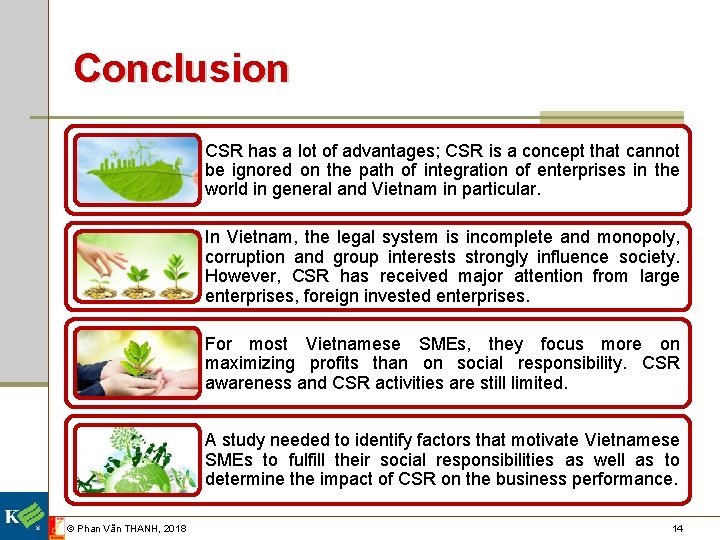 Conclusion

CSR has a lot of advantages; CSR is a concept that cannot be ignored on the path of integration of enterprises in the world in general and Vietnam in particular.

In Vietnam, the legal system is incomplete and monopoly, corruption and group interests strongly influence society. However, CSR has received major attention from large enterprises, foreign invested enterprises.

For most Vietnamese SMEs, they focus more on maximizing profits than on social responsibility. CSR awareness and CSR activities are still limited.

A study needed to identify factors that motivate Vietnamese SMEs to fulfill their social responsibilities as well as to determine the impact of CSR on the business performance.

K

© Phan Văn THANH, 2018

14